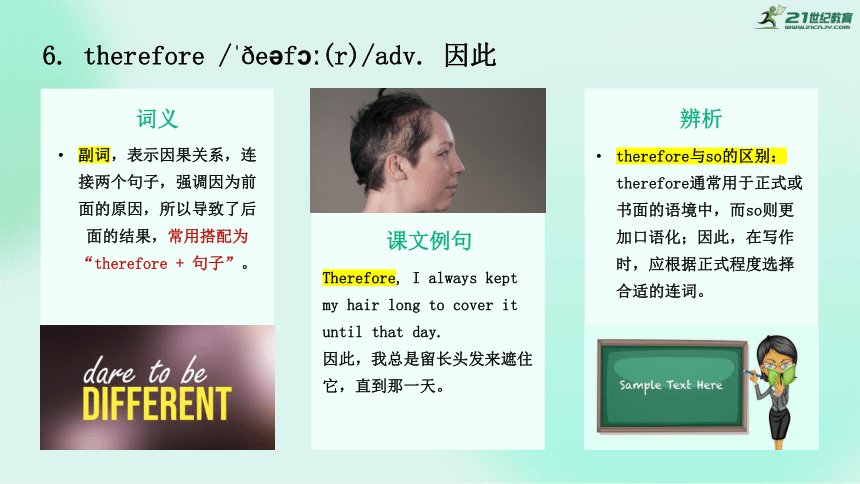 21世纪教育 www.21cnjy.com

6. therefore /ˈðeəfɔː(r)/adv. 因此

词义

• 副词，表示因果关系，连接两个句子，强调因为前面的原因，所以导致了后面的结果，常用搭配为“therefore + 句子”。

dare to be DIFFERENT

课文例句

Therefore, I always kept my hair long to cover it until that day.
因此，我总是留长头发来遮住它，直到那一天。

辨析

• therefore与so的区别：therefore通常用于正式或书面的语境中，而so则更加口语化；因此，在写作时，应根据正式程度选择合适的连词。

Sample Text Here